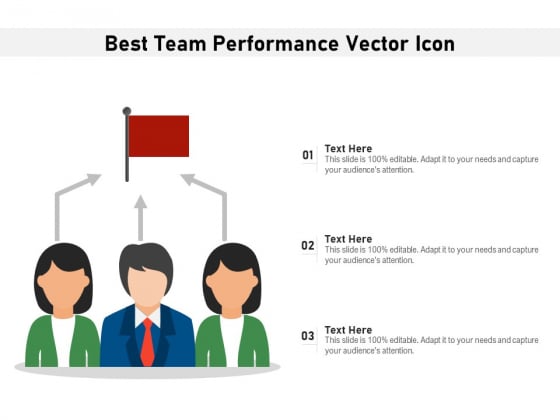 Best Team Performance Vector Icon

01
Text Here
This slide is 100% editable. Adapt it to your needs and capture your audience's attention.

02
Text Here
This slide is 100% editable. Adapt it to your needs and capture your audience's attention.

03
Text Here
This slide is 100% editable. Adapt it to your needs and capture your audience's attention.